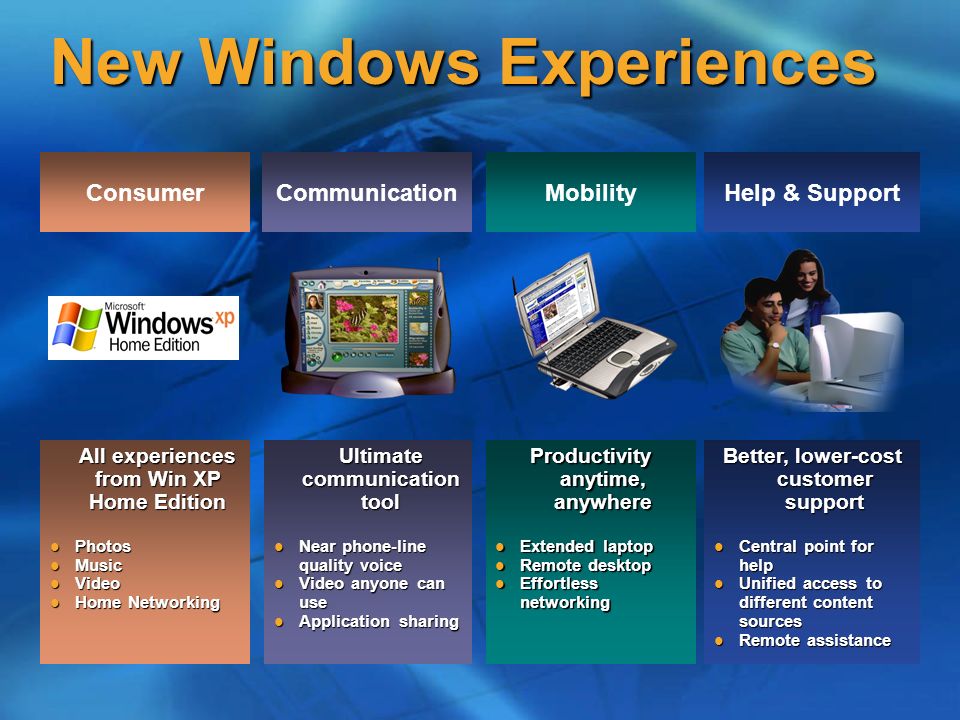 New Windows Experiences

Consumer

Microsoft Windows xp Home Edition

All experiences from Win XP Home Edition

- Photos
- Music
- Video
- Home Networking

Communication

Ultimate communication tool

- Near phone-line quality voice
- Video anyone can use
- Application sharing

Mobility

Productivity anytime, anywhere

- Extended laptop
- Remote desktop
- Effortless networking

Help & Support

Better, lower-cost customer support

- Central point for help
- Unified access to different content sources
- Remote assistance